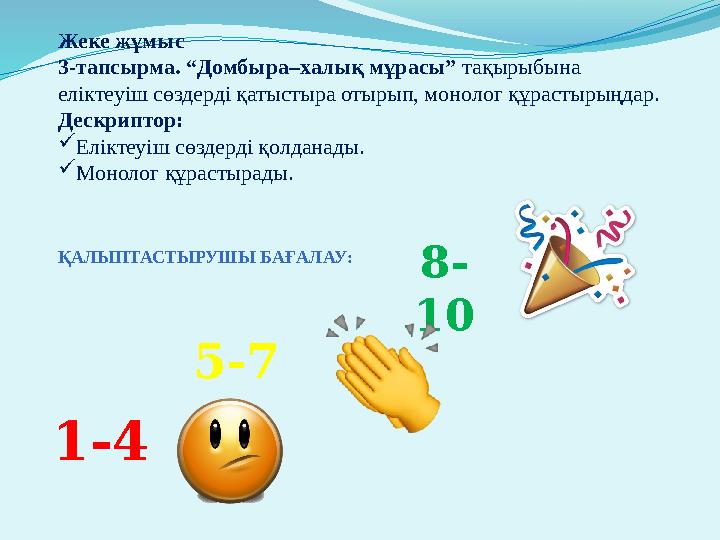 Жеке жұмыс
3-тапсырма. “Домбыра–халық мұрасы” тақырыбына еліктеуіш сөздерді қатыстыра отырып, монолог құрастырыңдар.
Дескриптор:
✓Еліктеуіш сөздерді қолданады.
✓Монолог құрастырады.

ҚАЛЫПТАСТЫРУШЫ БАҒАЛАУ:

8-10

5-7

1-4